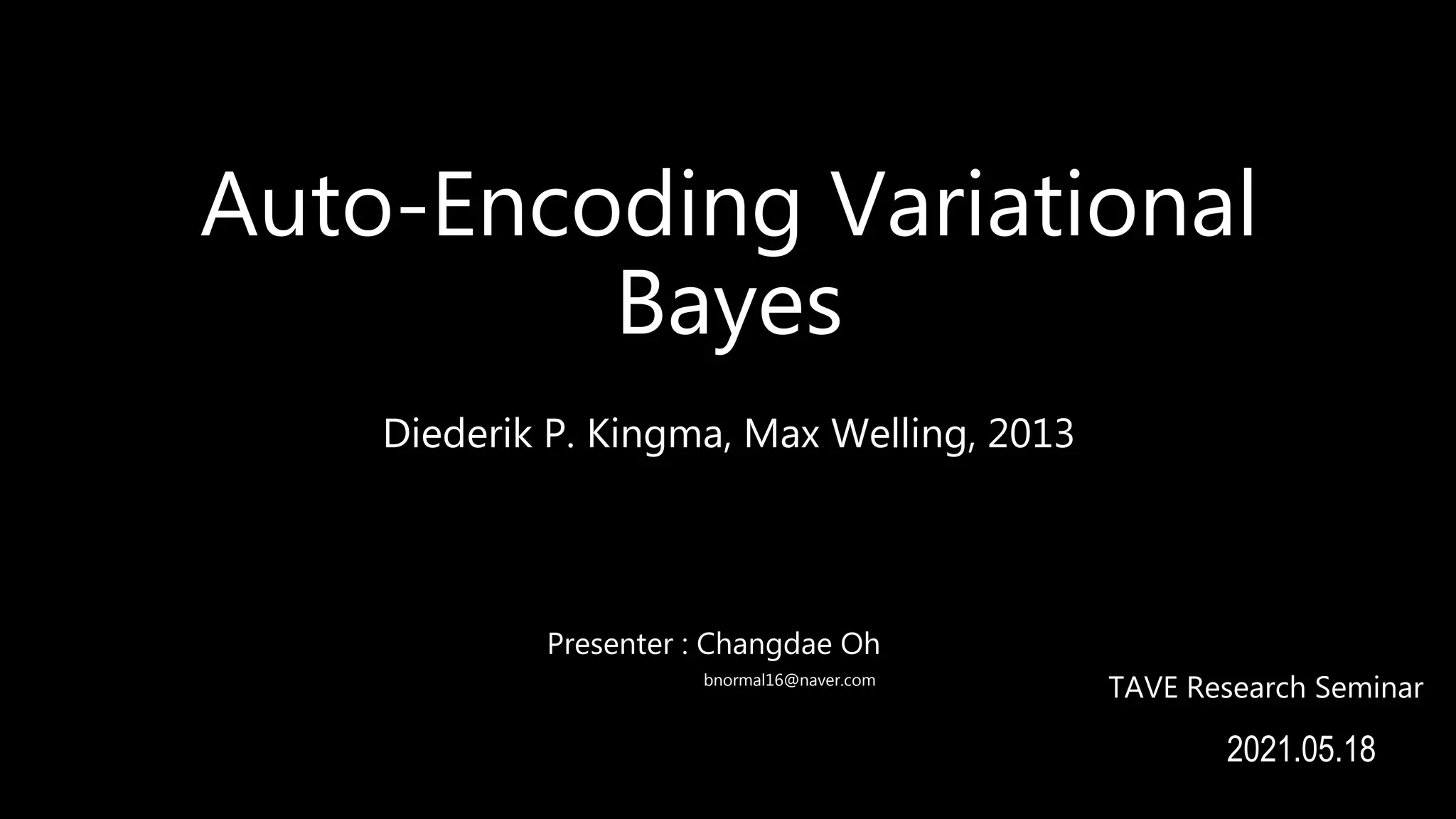 Auto-Encoding Variational Bayes

Diederik P. Kingma, Max Welling, 2013

Presenter : Changdae Oh
bnormal16@naver.com

TAVE Research Seminar

2021.05.18